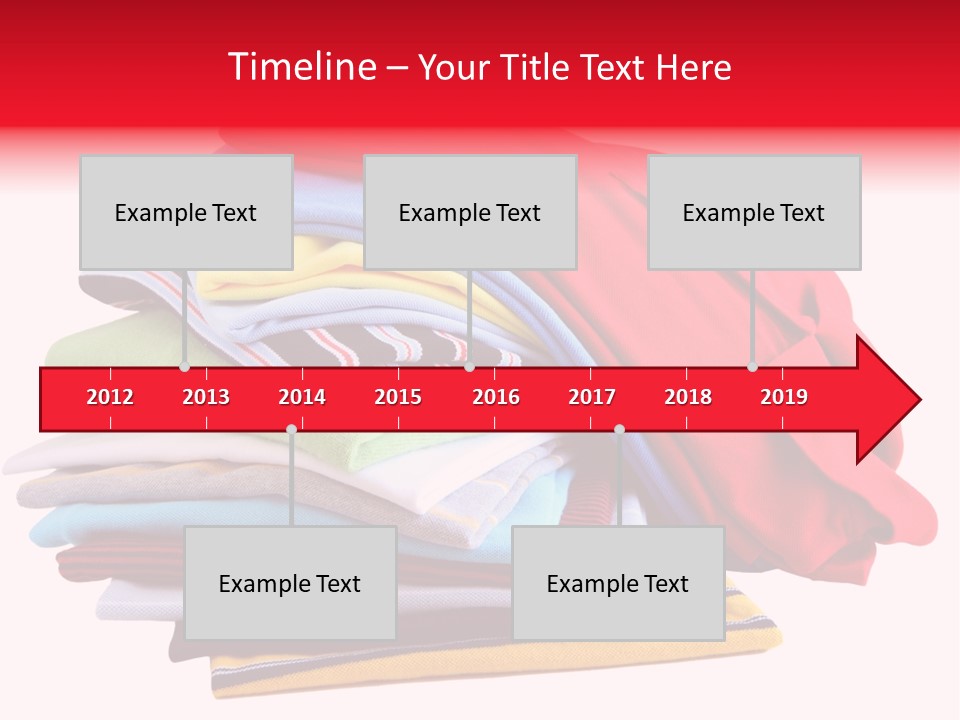 Timeline – Your Title Text Here

Example Text

Example Text

Example Text

2012 2013 2014 2015 2016 2017 2018 2019

Example Text

Example Text